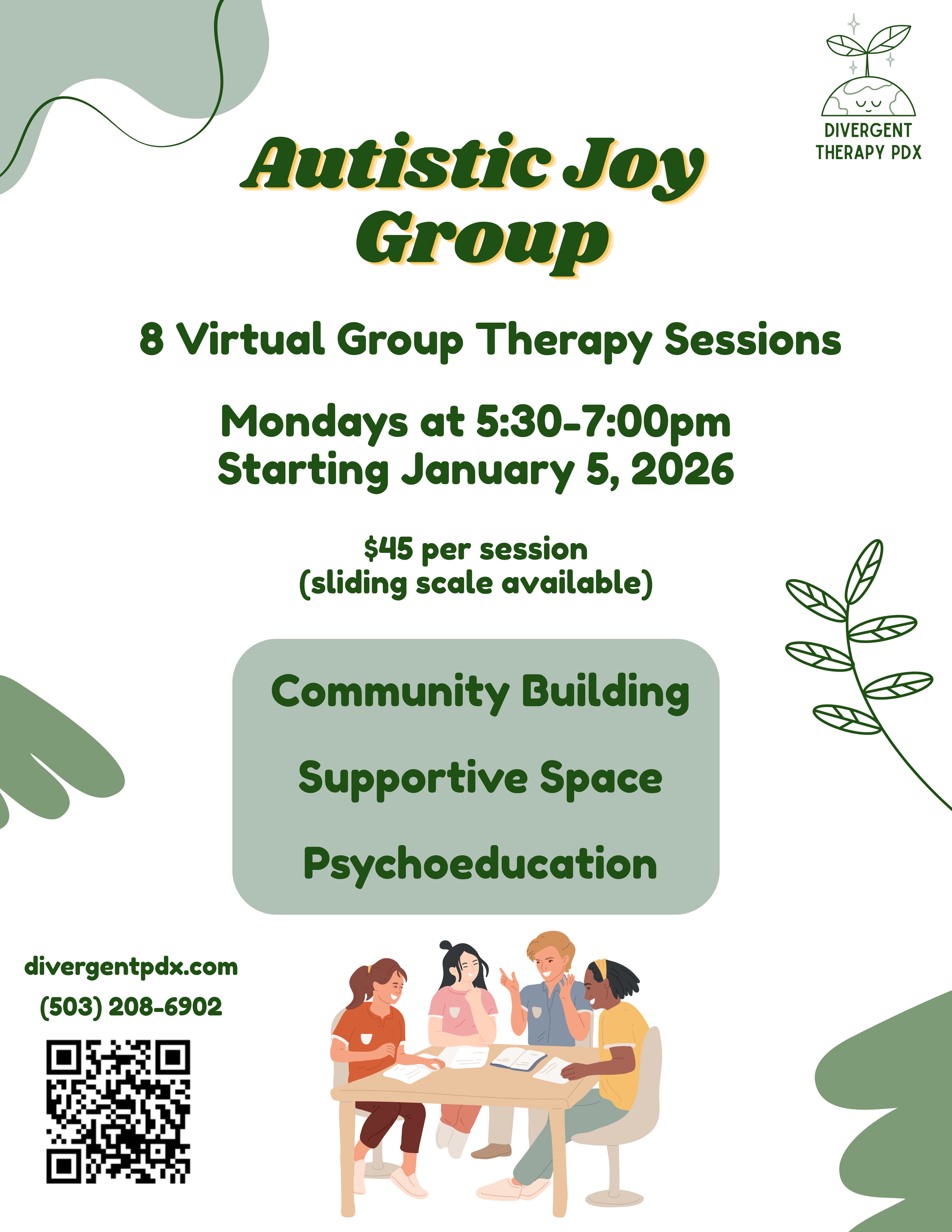 DIVERGENT
THERAPY PDX

Autistic Joy
Group

8 Virtual Group Therapy Sessions

Mondays at 5:30-7:00pm
Starting January 5, 2026

$45 per session
(sliding scale available)

Community Building

Supportive Space

Psychoeducation

divergentpdx.com
(503) 208-6902